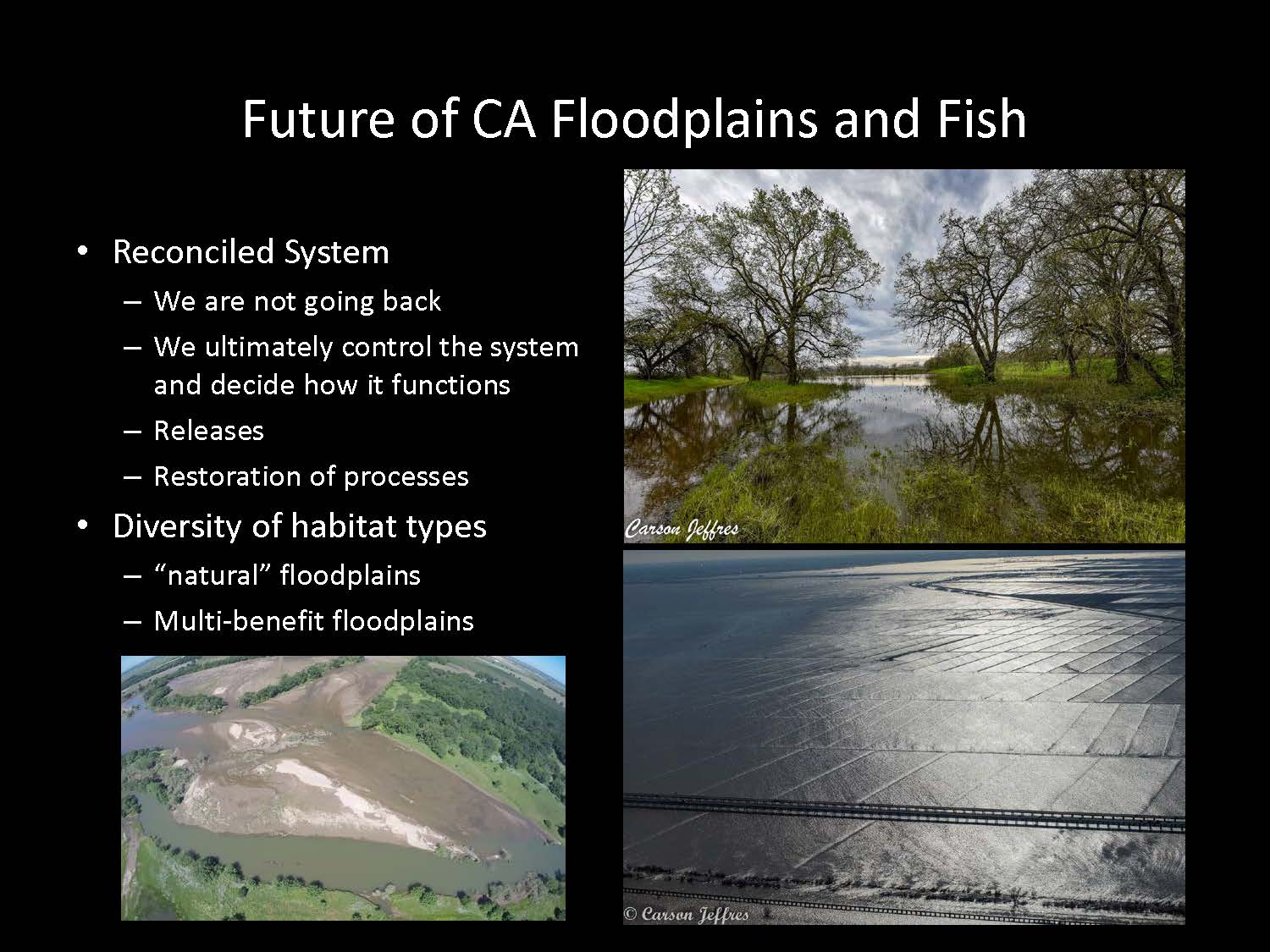 Future of CA Floodplains and Fish

• Reconciled System
– We are not going back
– We ultimately control the system and decide how it functions
– Releases
– Restoration of processes
• Diversity of habitat types
– “natural” floodplains
– Multi-benefit floodplains

Carson Jeffres

© Carson Jeffres